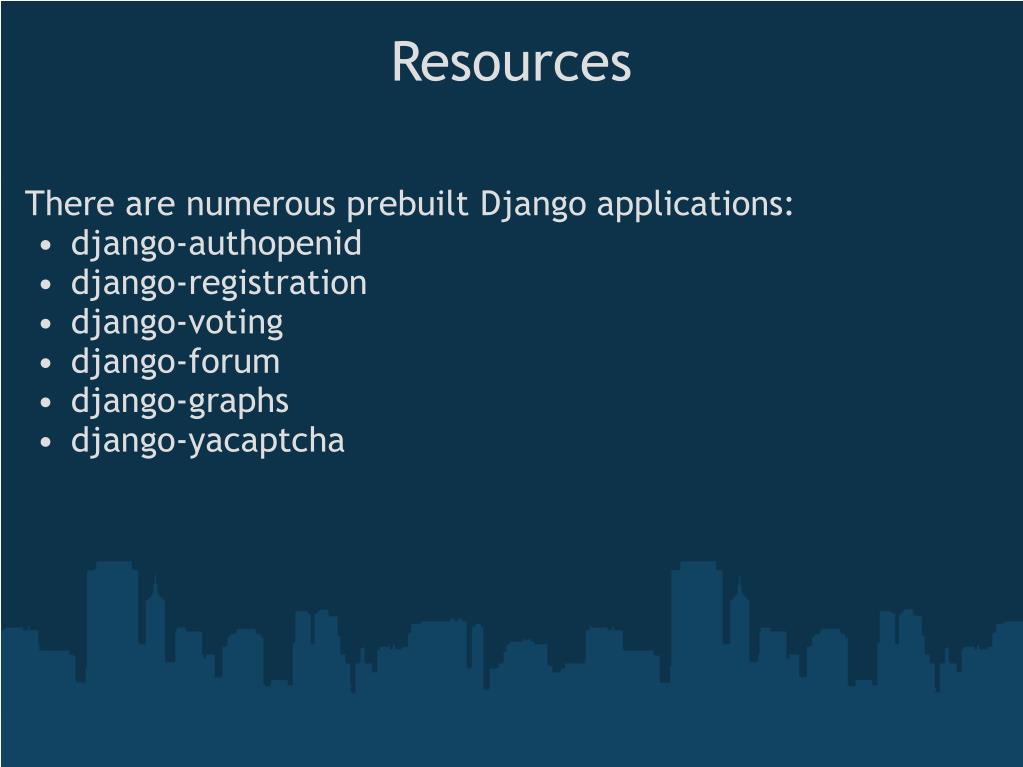 Resources

There are numerous prebuilt Django applications:
• django-authopenid
• django-registration
• django-voting
• django-forum
• django-graphs
• django-yacaptcha